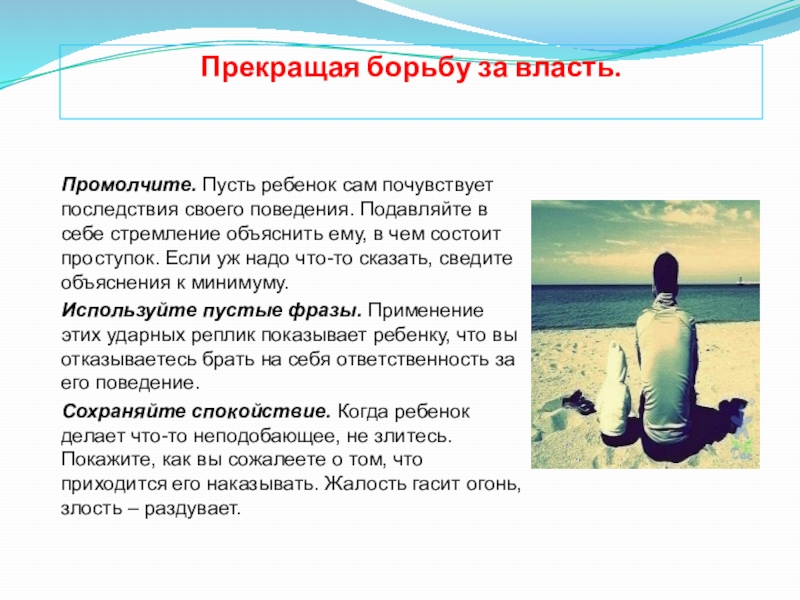 Прекращая борьбу за власть.

Промолчите. Пусть ребенок сам почувствует последствия своего поведения. Подавляйте в себе стремление объяснить ему, в чем состоит проступок. Если уж надо что-то сказать, сведите объяснения к минимуму.

Используйте пустые фразы. Применение этих ударных реплик показывает ребенку, что вы отказываетесь брать на себя ответственность за его поведение.

Сохраняйте спокойствие. Когда ребенок делает что-то неподобающее, не злитесь. Покажите, как вы сожалеете о том, что приходится его наказывать. Жалость гасит огонь, злость – раздувает.